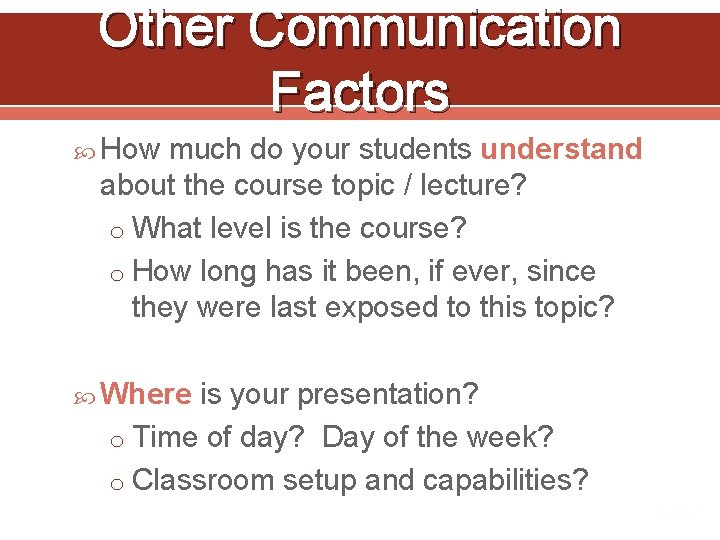 Other Communication Factors

How much do your students understand about the course topic / lecture?

o What level is the course?

o How long has it been, if ever, since they were last exposed to this topic?

Where is your presentation?

o Time of day? Day of the week?

o Classroom setup and capabilities?